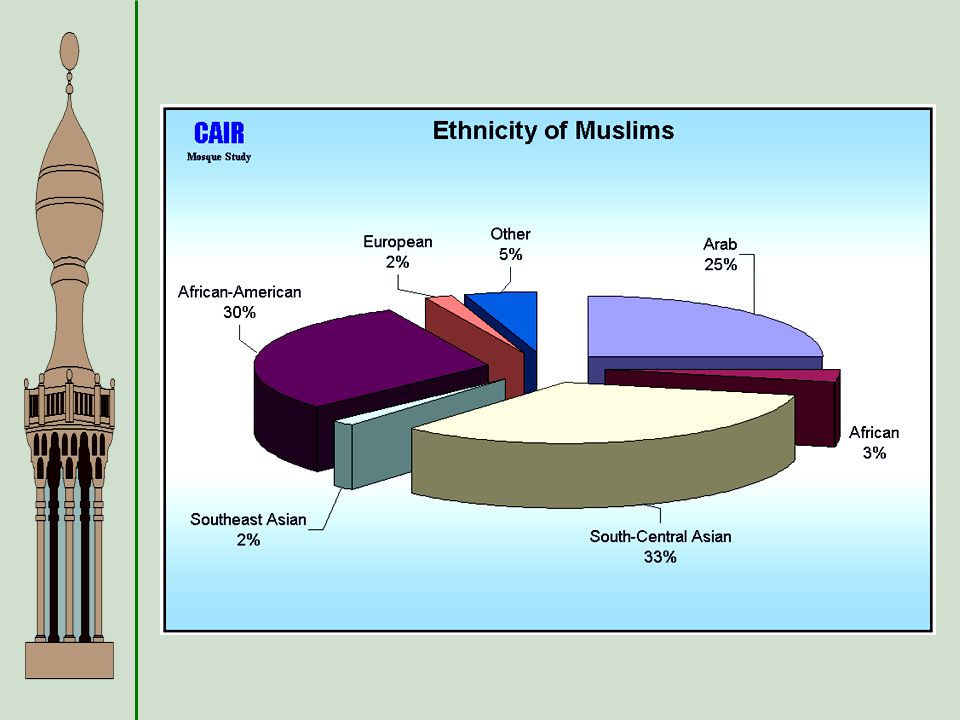 CAIR
Mosque Study

Ethnicity of Muslims

European
2%

Other
5%

Arab
25%

African-American
30%

African
3%

Southeast Asian
2%

South-Central Asian
33%